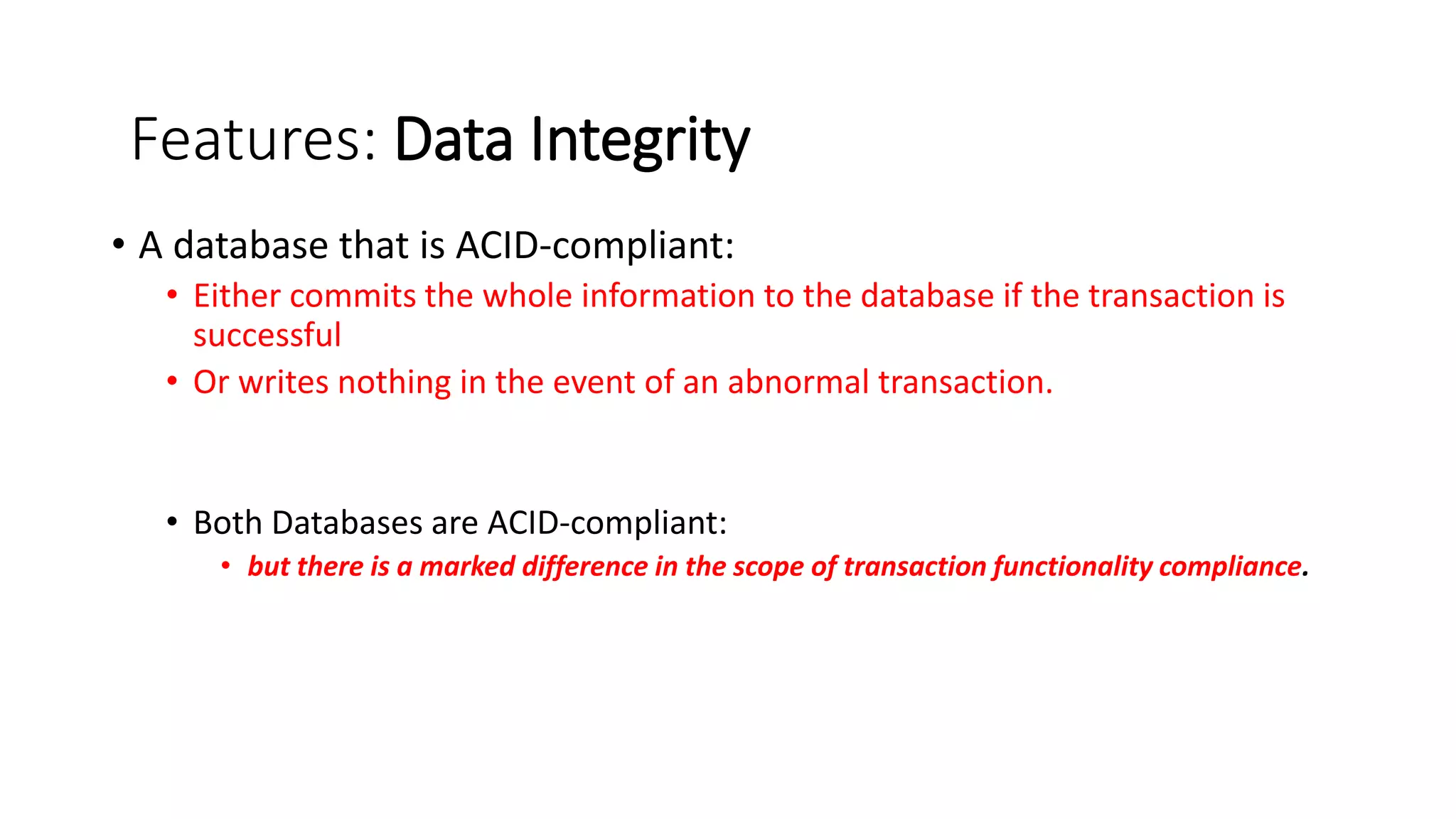 Features: Data Integrity

• A database that is ACID-compliant:
• Either commits the whole information to the database if the transaction is successful
• Or writes nothing in the event of an abnormal transaction.

• Both Databases are ACID-compliant:
• but there is a marked difference in the scope of transaction functionality compliance.